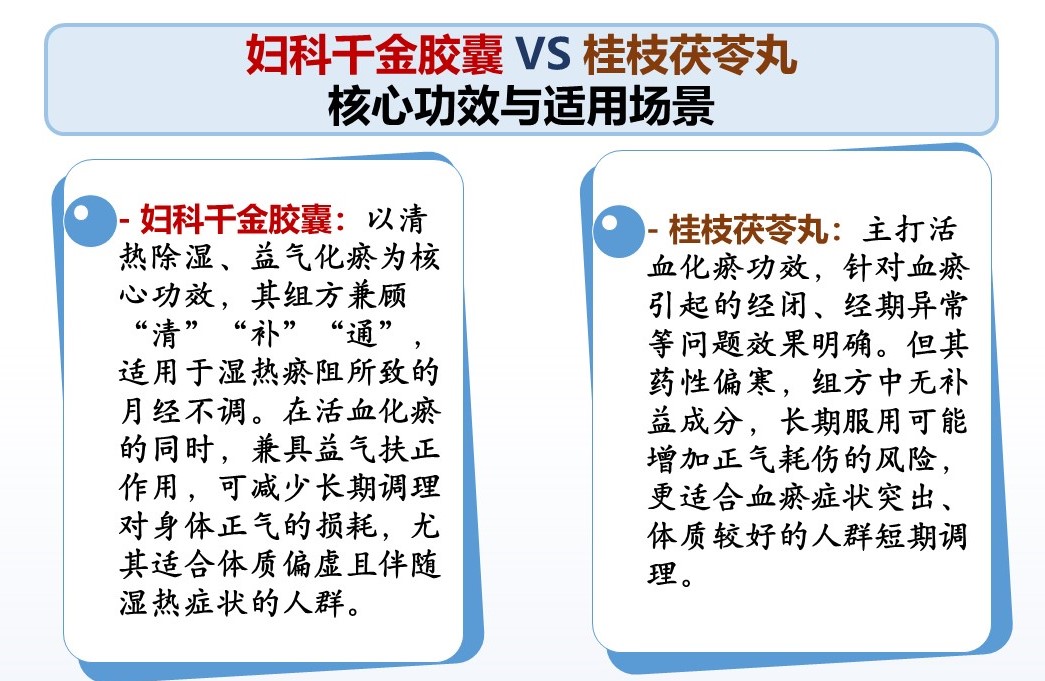 妇科千金胶囊 VS 桂枝茯苓丸
核心功效与适用场景

- 妇科千金胶囊：以清热除湿、益气化瘀为核心功效，其组方兼顾“清”“补”“通”，适用于湿热瘀阻所致的月经不调。在活血化瘀的同时，兼具益气扶正作用，可减少长期调理对身体正气的损耗，尤其适合体质偏虚且伴随湿热症状的人群。

- 桂枝茯苓丸：主打活血化瘀功效，针对血瘀引起的经闭、经期异常等问题效果明确。但其药性偏寒，组方中无补益成分，长期服用可能增加正气耗伤的风险，更适合血瘀症状突出、体质较好的人群短期调理。